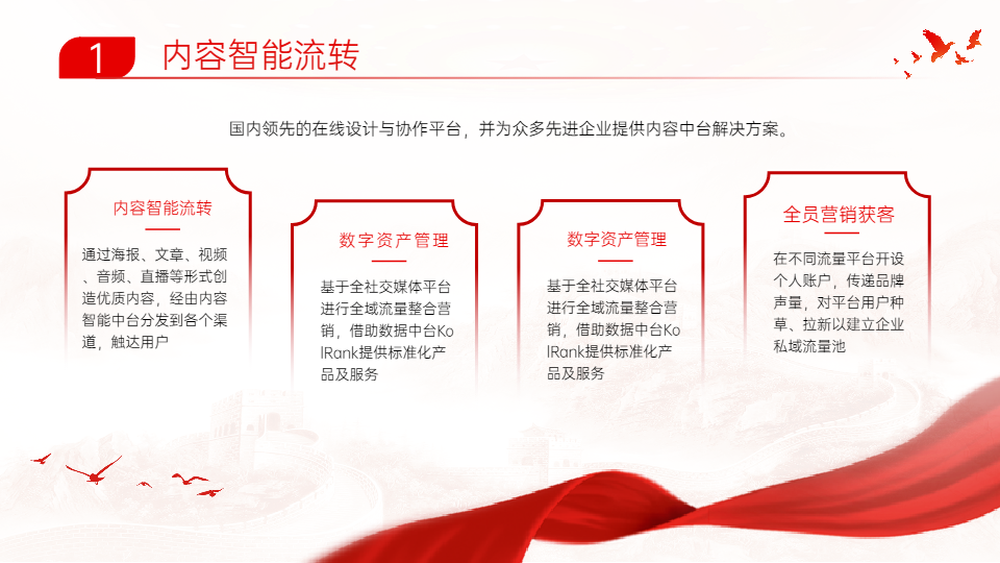 1 内容智能流转

国内领先的在线设计与协作平台，并为众多先进企业提供内容中台解决方案。

内容智能流转

通过海报、文章、视频、音频、直播等形式创造优质内容，经由内容智能中台分发到各个渠道，触达用户

数字资产管理

基于全社交媒体平台进行全域流量整合营销，借助数据中台KolRank提供标准化产品及服务

数字资产管理

基于全社交媒体平台进行全域流量整合营销，借助数据中台KolRank提供标准化产品及服务

全员营销获客

在不同流量平台开设个人账户，传递品牌声量，对平台用户种草、拉新以建立企业私域流量池